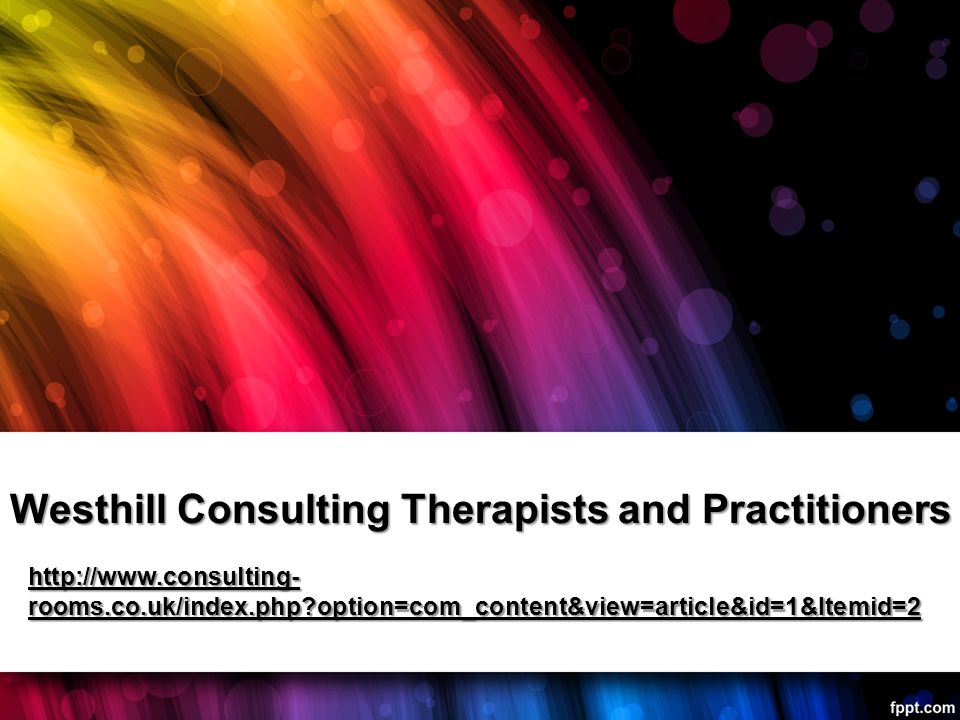 Westhill Consulting Therapists and Practitioners

http://www.consulting-rooms.co.uk/index.php?option=com_content&view=article&id=1&Itemid=2

fppt.com